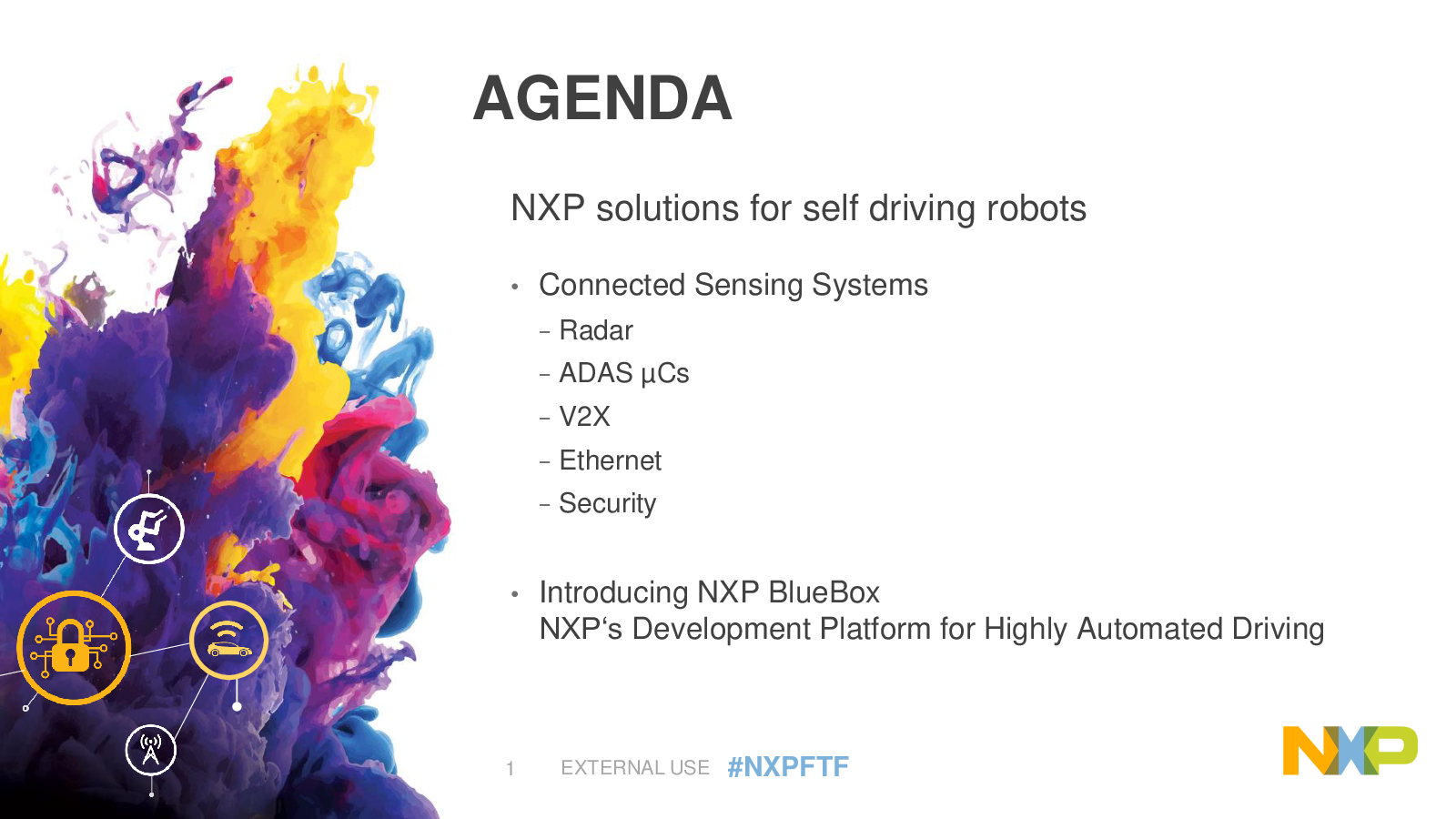 AGENDA

NXP solutions for self driving robots

• Connected Sensing Systems
– Radar
– ADAS µCs
– V2X
– Ethernet
– Security

• Introducing NXP BlueBox
NXP‘s Development Platform for Highly Automated Driving

1 EXTERNAL USE #NXPFTF

NXP